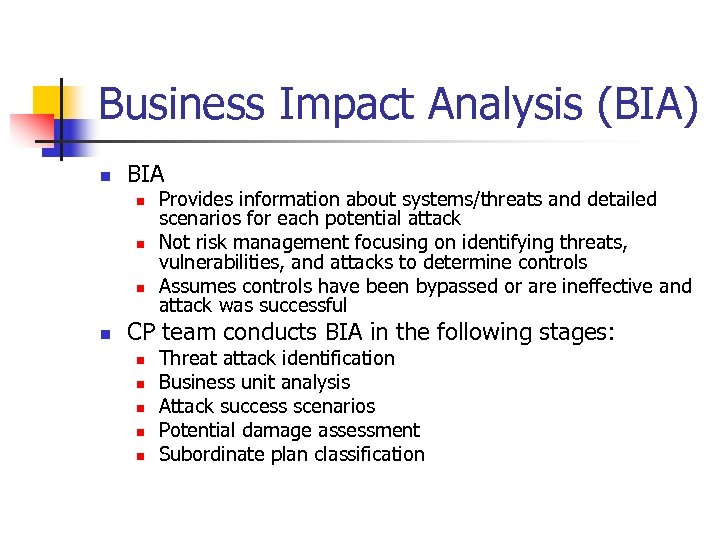 Business Impact Analysis (BIA)

- BIA
  - Provides information about systems/threats and detailed scenarios for each potential attack
  - Not risk management focusing on identifying threats, vulnerabilities, and attacks to determine controls
  - Assumes controls have been bypassed or are ineffective and attack was successful
- CP team conducts BIA in the following stages:
  - Threat attack identification
  - Business unit analysis
  - Attack success scenarios
  - Potential damage assessment
  - Subordinate plan classification